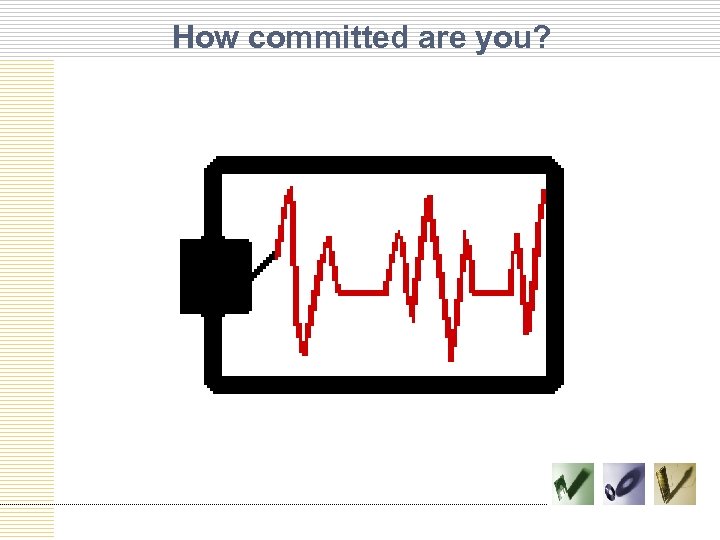 How committed are you?